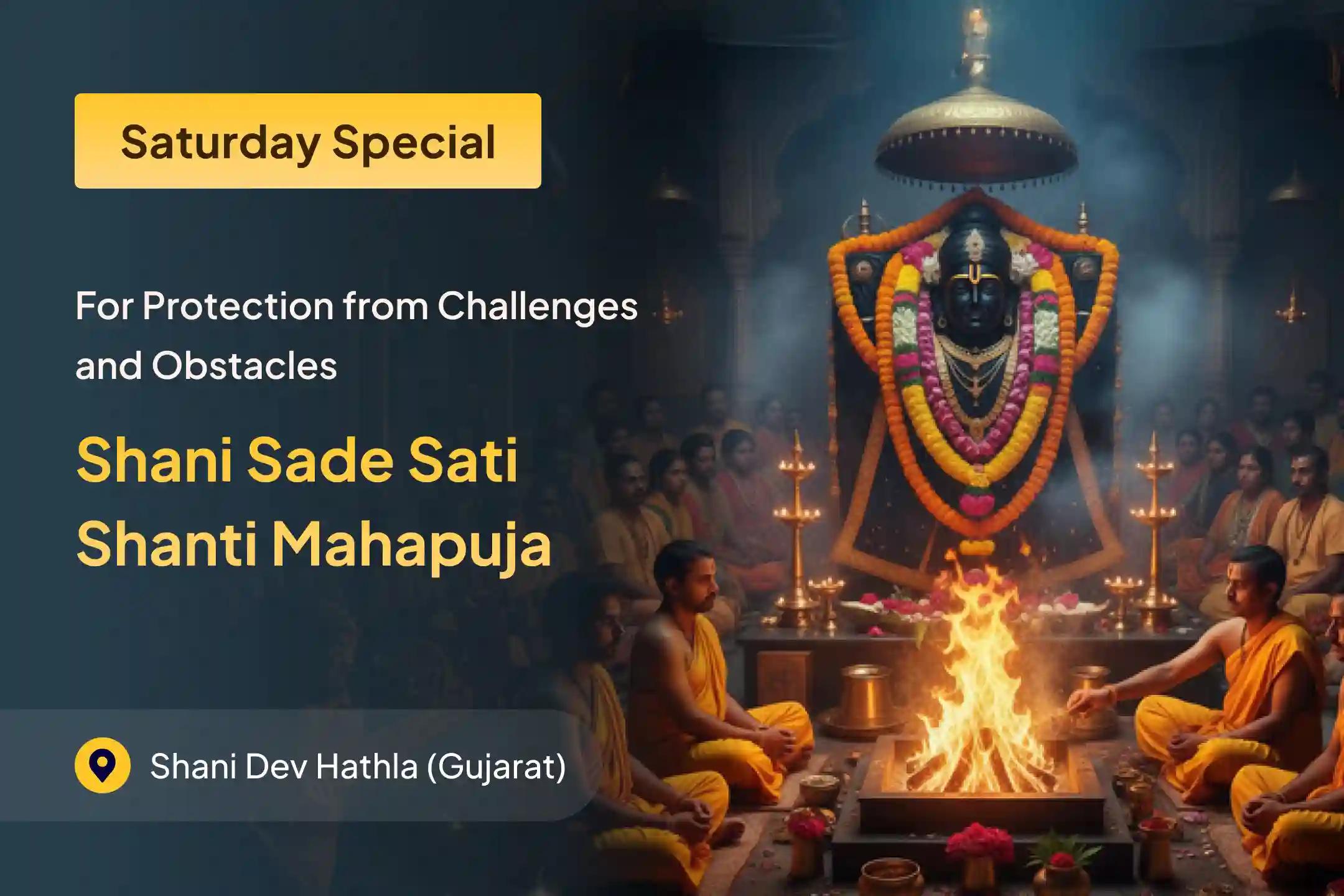 Saturday Special

For Protection from Challenges and Obstacles

Shani Sade Sati Shanti Mahapuja

Shani Dev Hathla (Gujarat)